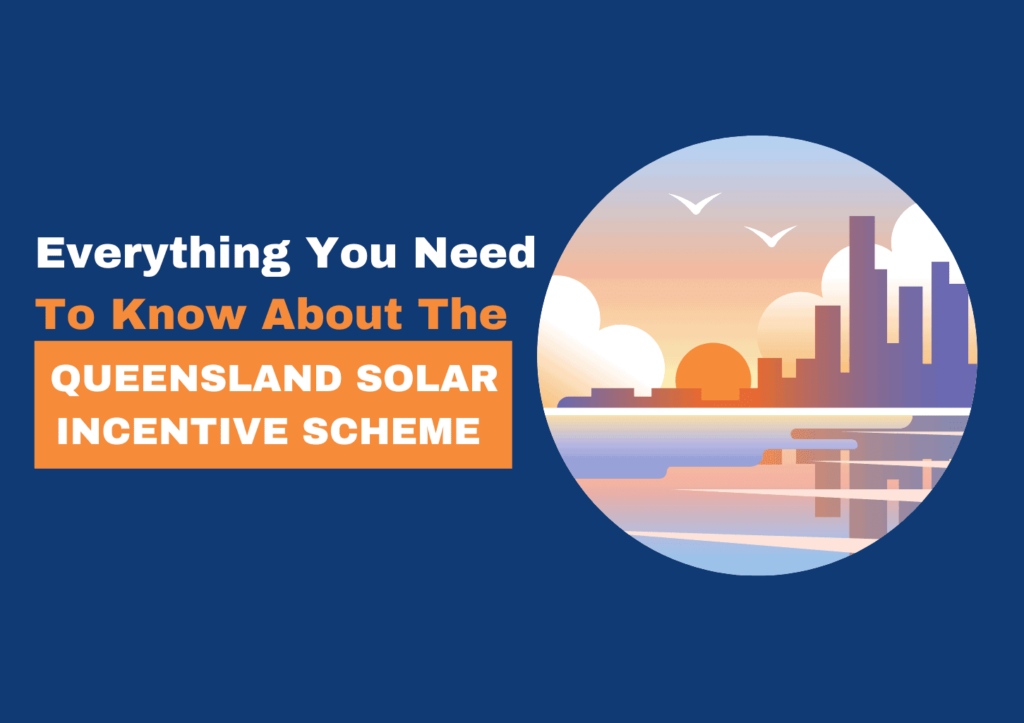 Everything You Need
To Know About The
QUEENSLAND SOLAR
INCENTIVE SCHEME